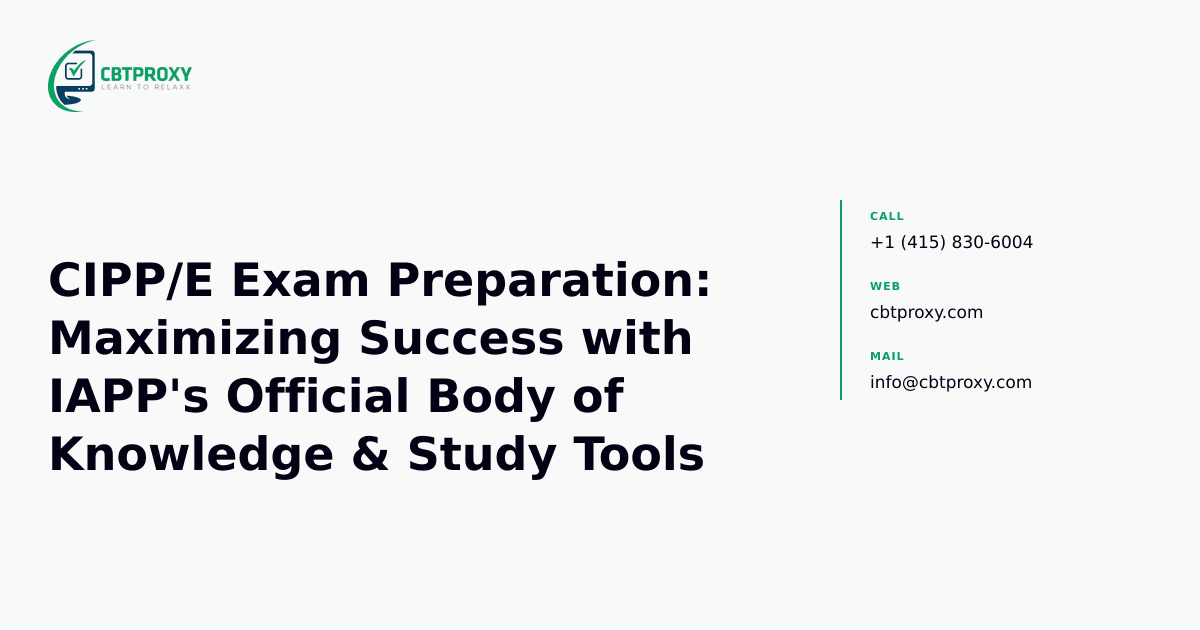 CBTPROXY
LEARN TO RELAXX

CIPP/E Exam Preparation: Maximizing Success with IAPP's Official Body of Knowledge & Study Tools

CALL
+1 (415) 830-6004

WEB
cbtproxy.com

MAIL
info@cbtproxy.com